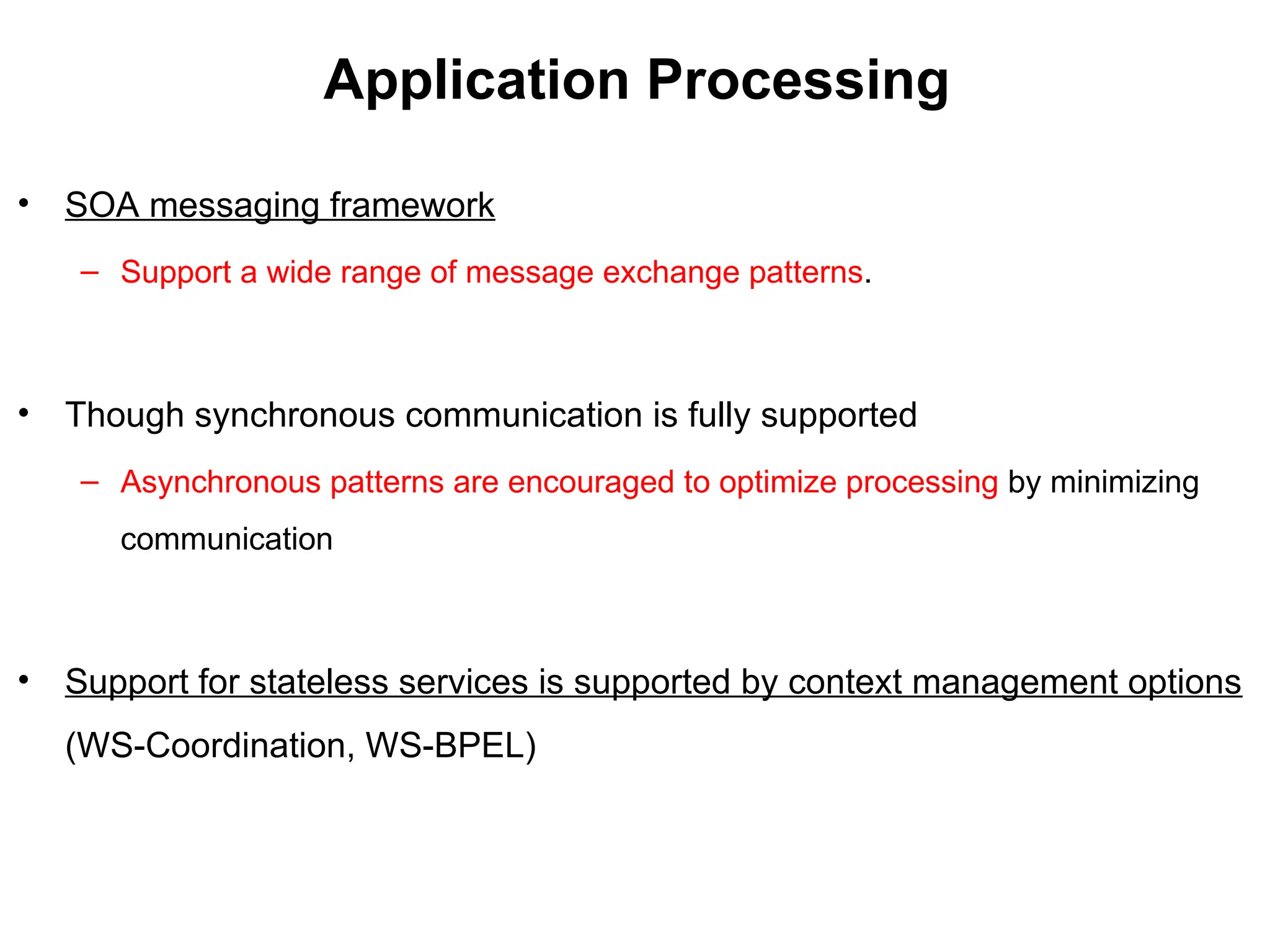 Application Processing

• SOA messaging framework

– Support a wide range of message exchange patterns.

• Though synchronous communication is fully supported

– Asynchronous patterns are encouraged to optimize processing by minimizing communication

• Support for stateless services is supported by context management options (WS-Coordination, WS-BPEL)